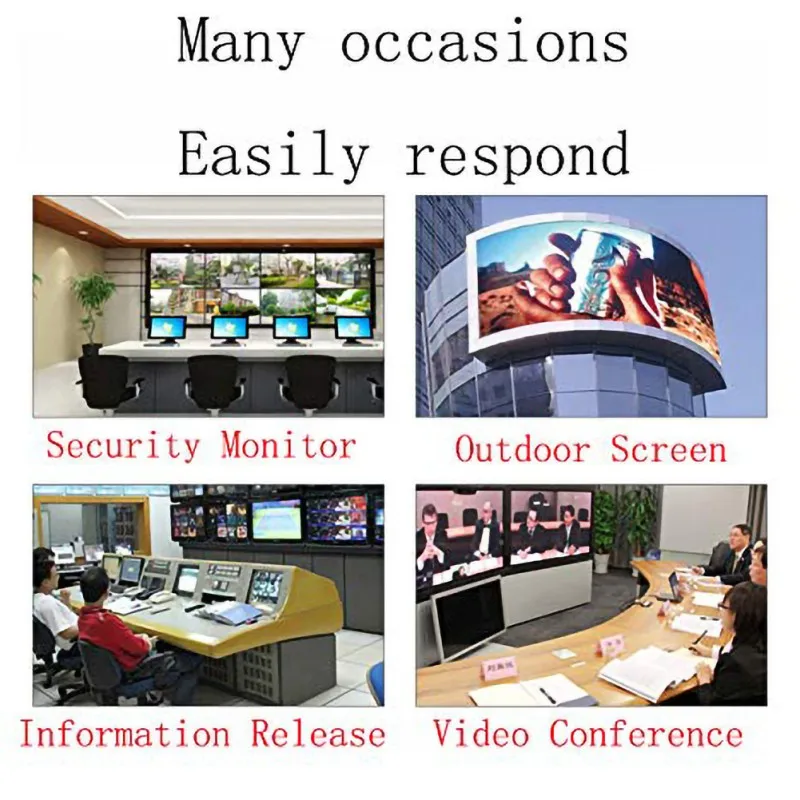 Many occasions

Easily respond

Security Monitor

Outdoor Screen

Information Release

Video Conference